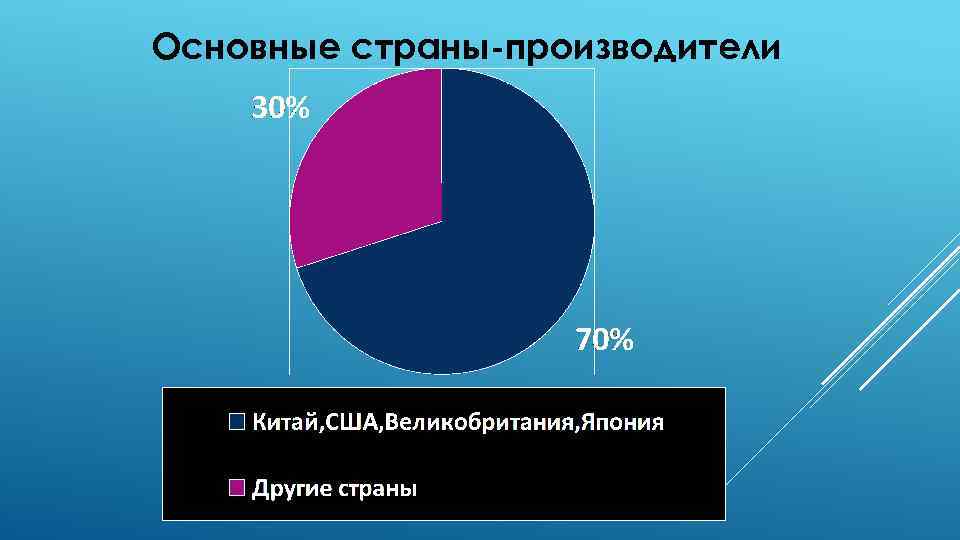 Основные страны-производители

30%

70%

Китай,США,Великобритания,Япония

Другие страны